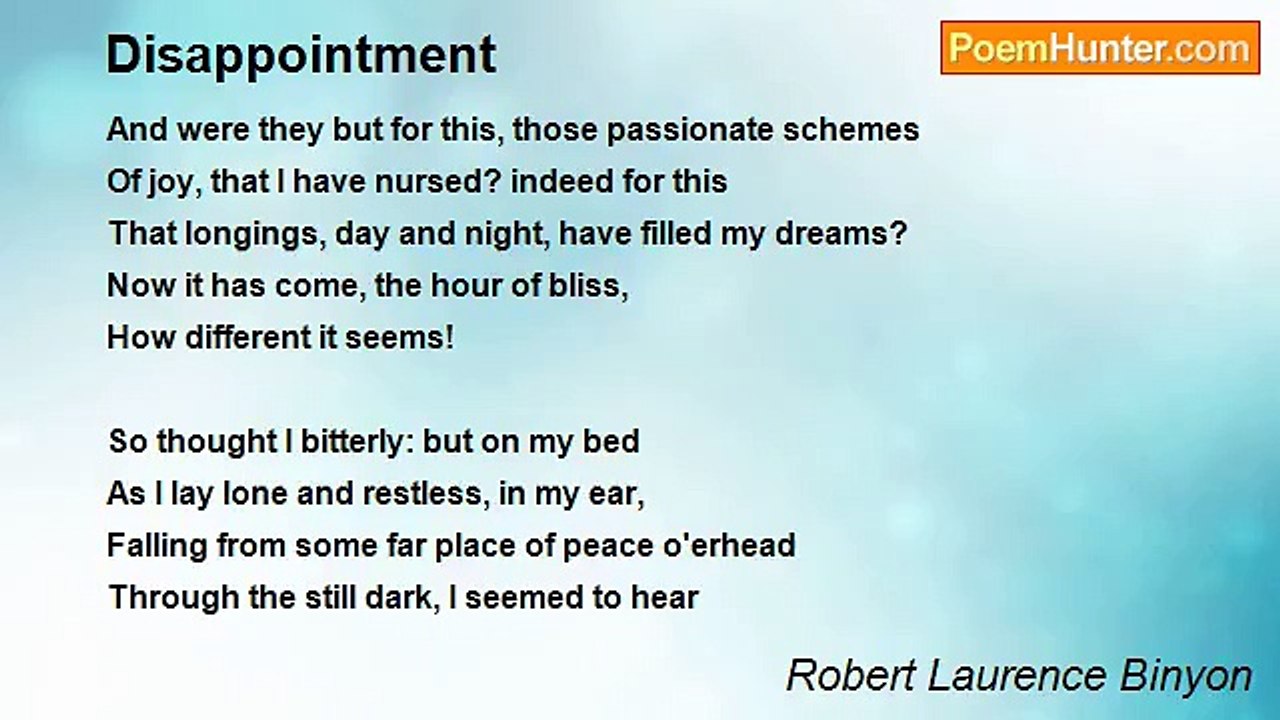 Disappointment

PoemHunter.com

And were they but for this, those passionate schemes
Of joy, that I have nursed? indeed for this
That longings, day and night, have filled my dreams?
Now it has come, the hour of bliss,
How different it seems!

So thought I bitterly: but on my bed
As I lay lone and restless, in my ear,
Falling from some far place of peace o'erhead
Through the still dark, I seemed to hear

Robert Laurence Binyon